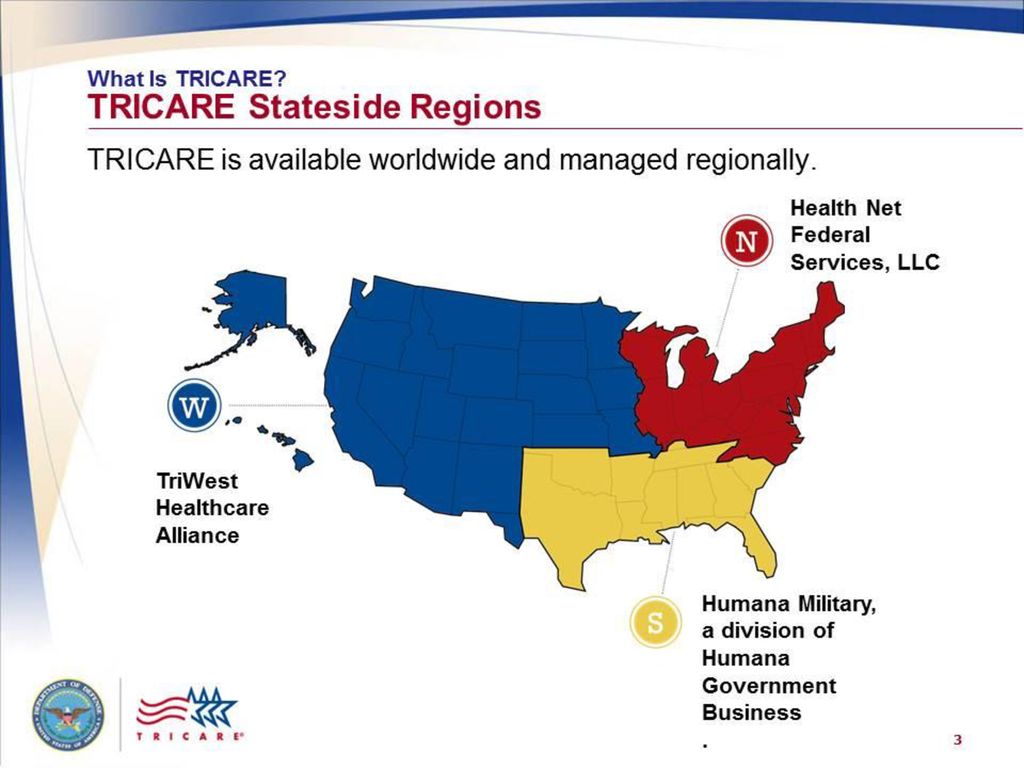 What Is TRICARE?
TRICARE Stateside Regions

TRICARE is available worldwide and managed regionally.

N
Health Net Federal Services, LLC

W
TriWest Healthcare Alliance

S
Humana Military, a division of Humana Government Business
.

DEPARTMENT OF DEFENSE UNITED STATES OF AMERICA

TRICARE®

3